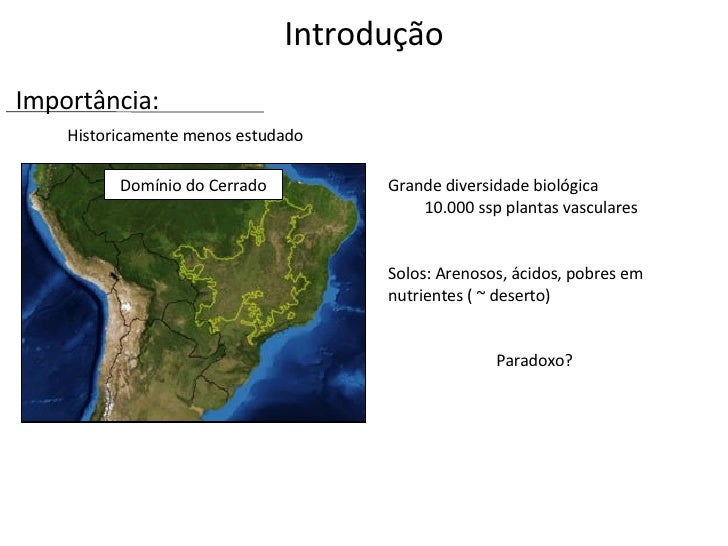 Introdução

Importância:

Historicamente menos estudado

Domínio do Cerrado

Grande diversidade biológica
10.000 ssp plantas vasculares

Solos: Arenosos, ácidos, pobres em nutrientes ( ~ deserto)

Paradoxo?